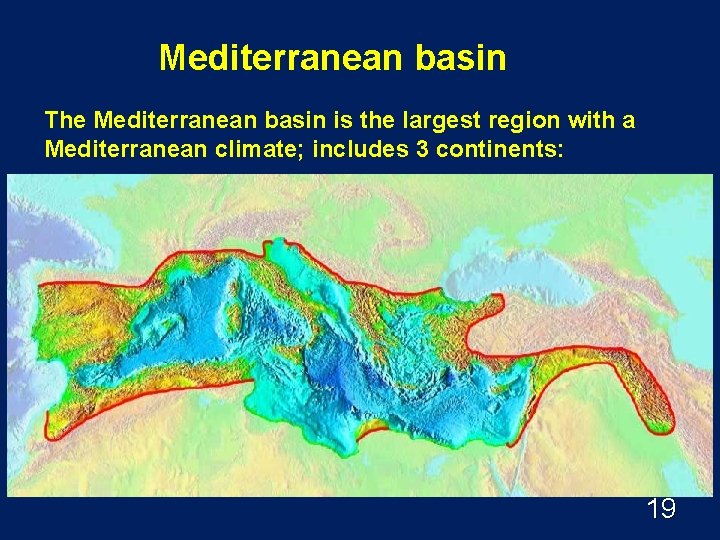 Mediterranean basin

The Mediterranean basin is the largest region with a Mediterranean climate; includes 3 continents:

19